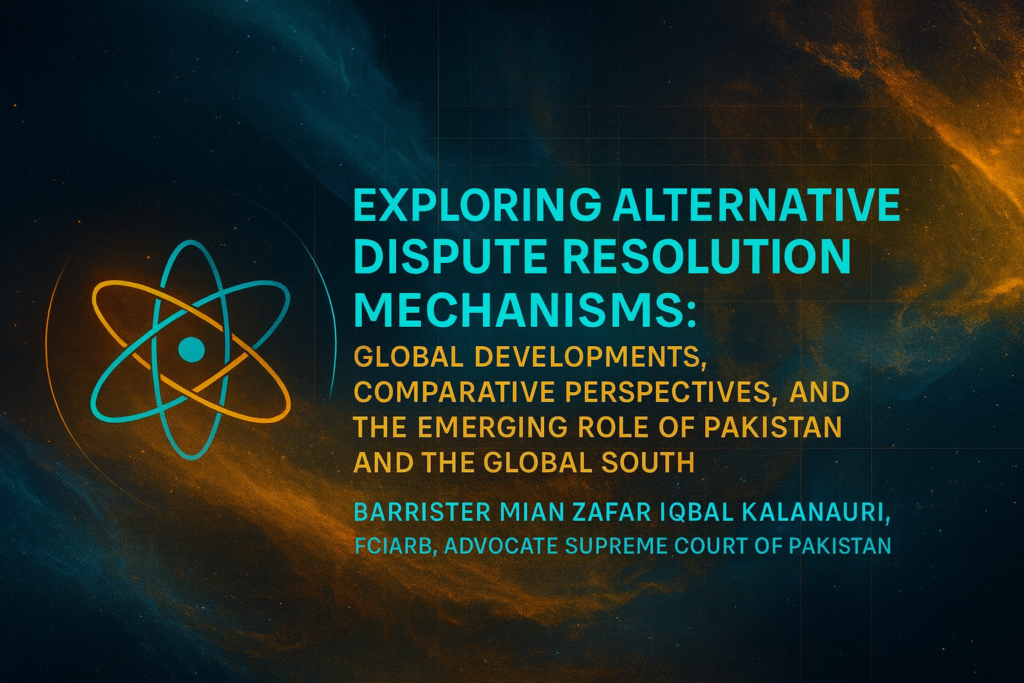 EXPLORING ALTERNATIVE DISPUTE RESOLUTION MECHANISMS:

GLOBAL DEVELOPMENTS, COMPARATIVE PERSPECTIVES, AND THE EMERGING ROLE OF PAKISTAN AND THE GLOBAL SOUTH

BARRISTER MIAN ZAFAR IQBAL KALANAURI, FCIARB, ADVOCATE SUPREME COURT OF PAKISTAN